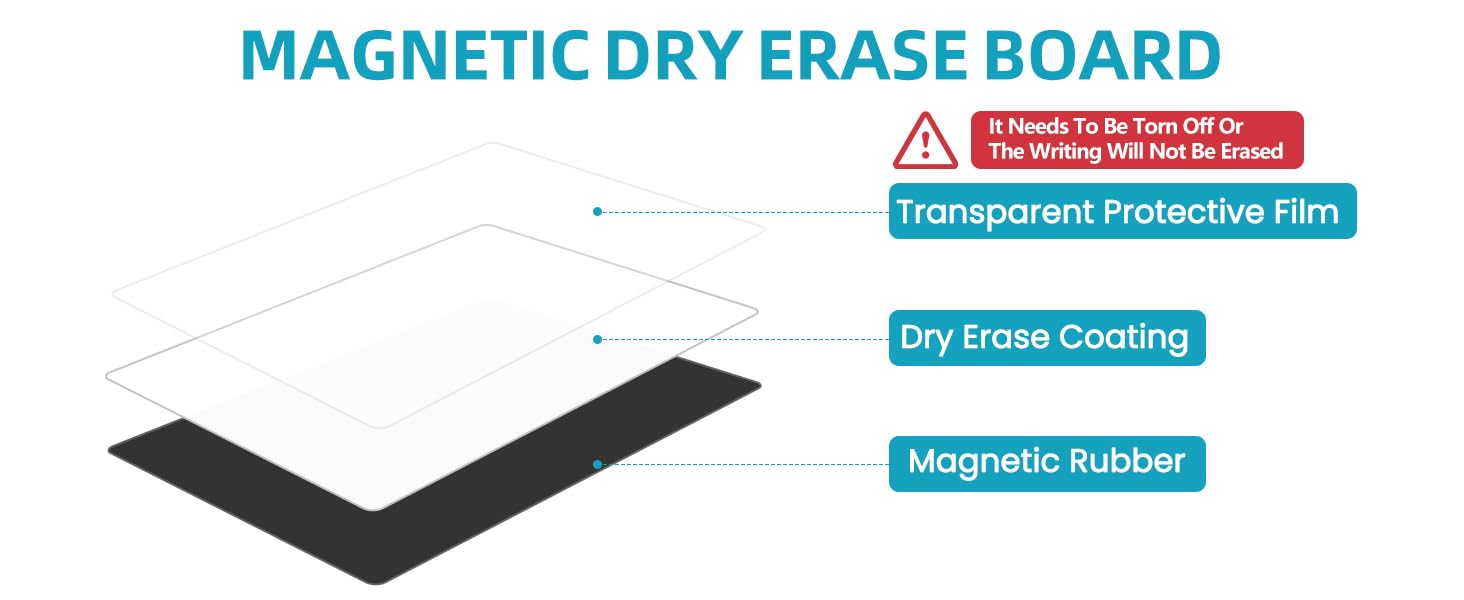 MAGNETIC DRY ERASE BOARD

It Needs To Be Torn Off Or The Writing Will Not Be Erased

Transparent Protective Film

Dry Erase Coating

Magnetic Rubber